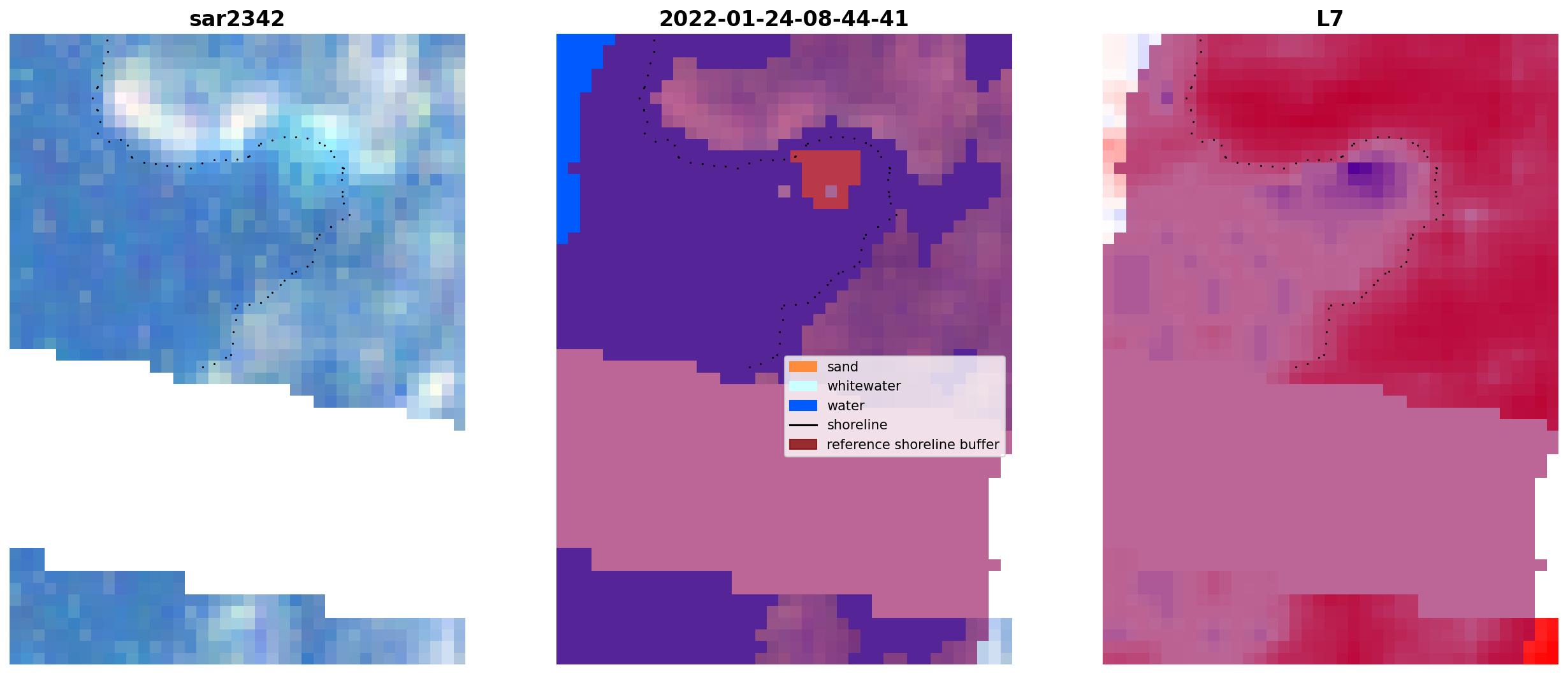 sar2342

2022-01-24-08-44-41

sand
whitewater
water
shoreline
reference shoreline buffer

L7